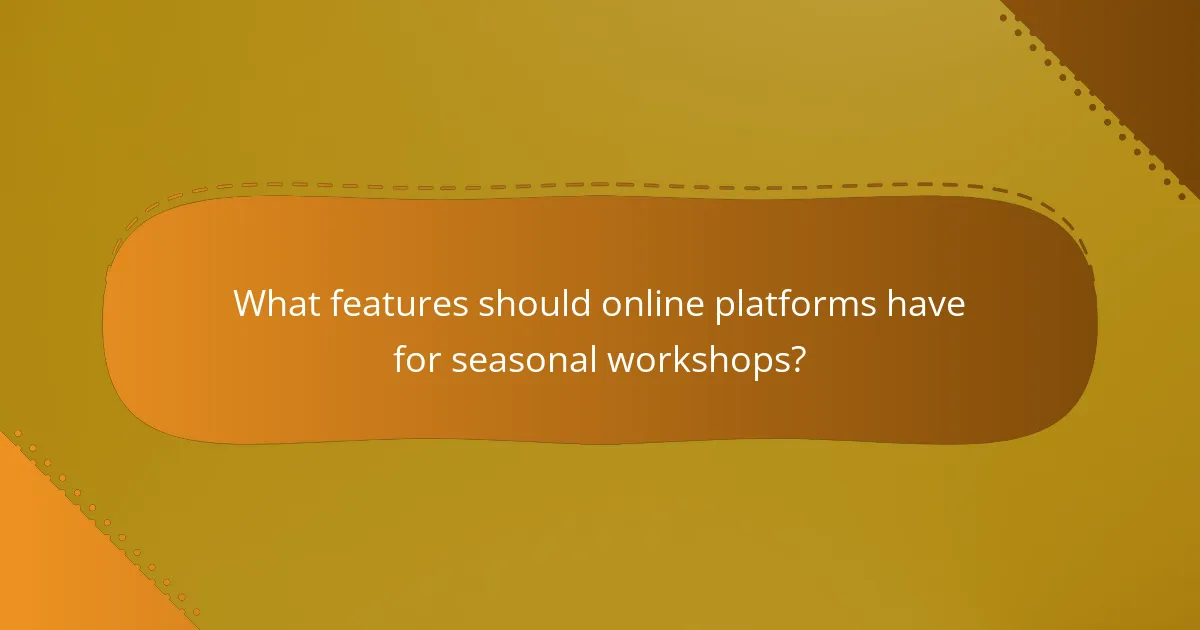 What features should online platforms have for seasonal workshops?